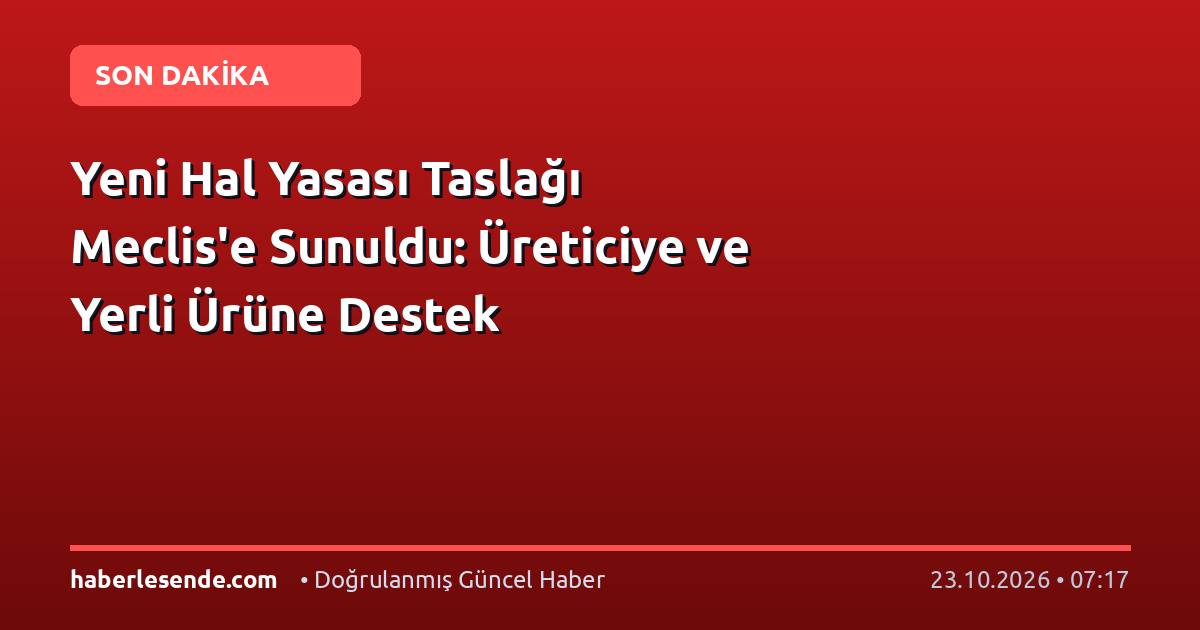 SON DAKİKA

Yeni Hal Yasası Taslağı Meclis'e Sunuldu: Üreticiye ve Yerli Ürüne Destek

haberlesende.com • Doğrulanmış Güncel Haber 23.10.2026 • 07:17